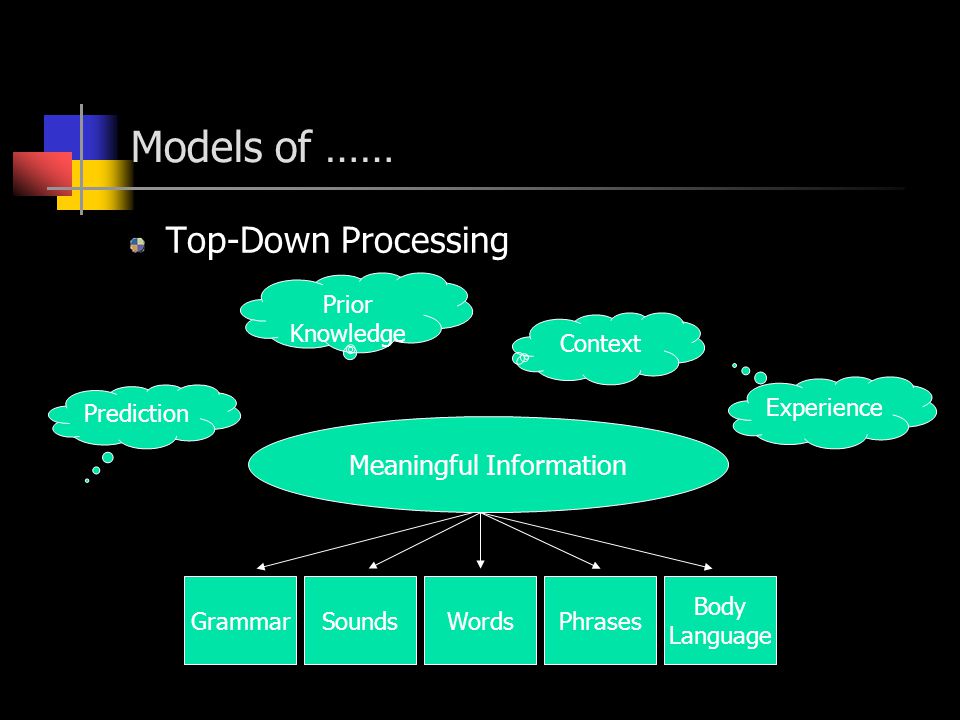 Models of ……

Top-Down Processing

Prior Knowledge

Context

Prediction

Experience

Meaningful Information

Grammar

Sounds

Words

Phrases

Body Language